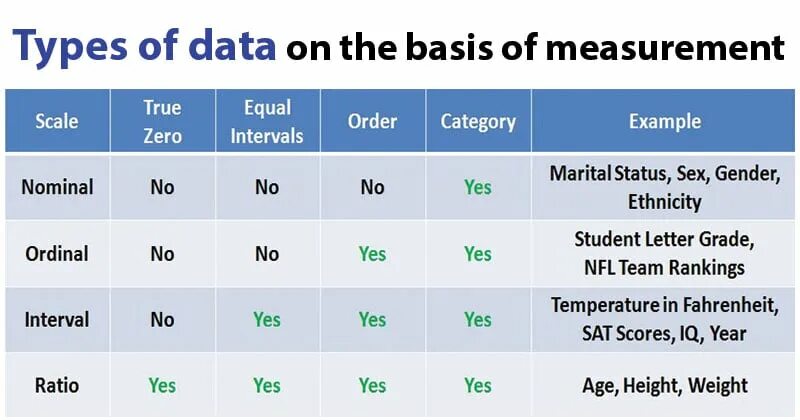 Types of data on the basis of measurement

| Scale | True Zero | Equal Intervals | Order | Category | Example |
|---|---|---|---|---|---|
| Nominal | No | No | No | Yes | Marital Status, Sex, Gender, Ethnicity |
| Ordinal | No | No | Yes | Yes | Student Letter Grade, NFL Team Rankings |
| Interval | No | Yes | Yes | Yes | Temperature in Fahrenheit, SAT Scores, IQ, Year |
| Ratio | Yes | Yes | Yes | Yes | Age, Height, Weight |